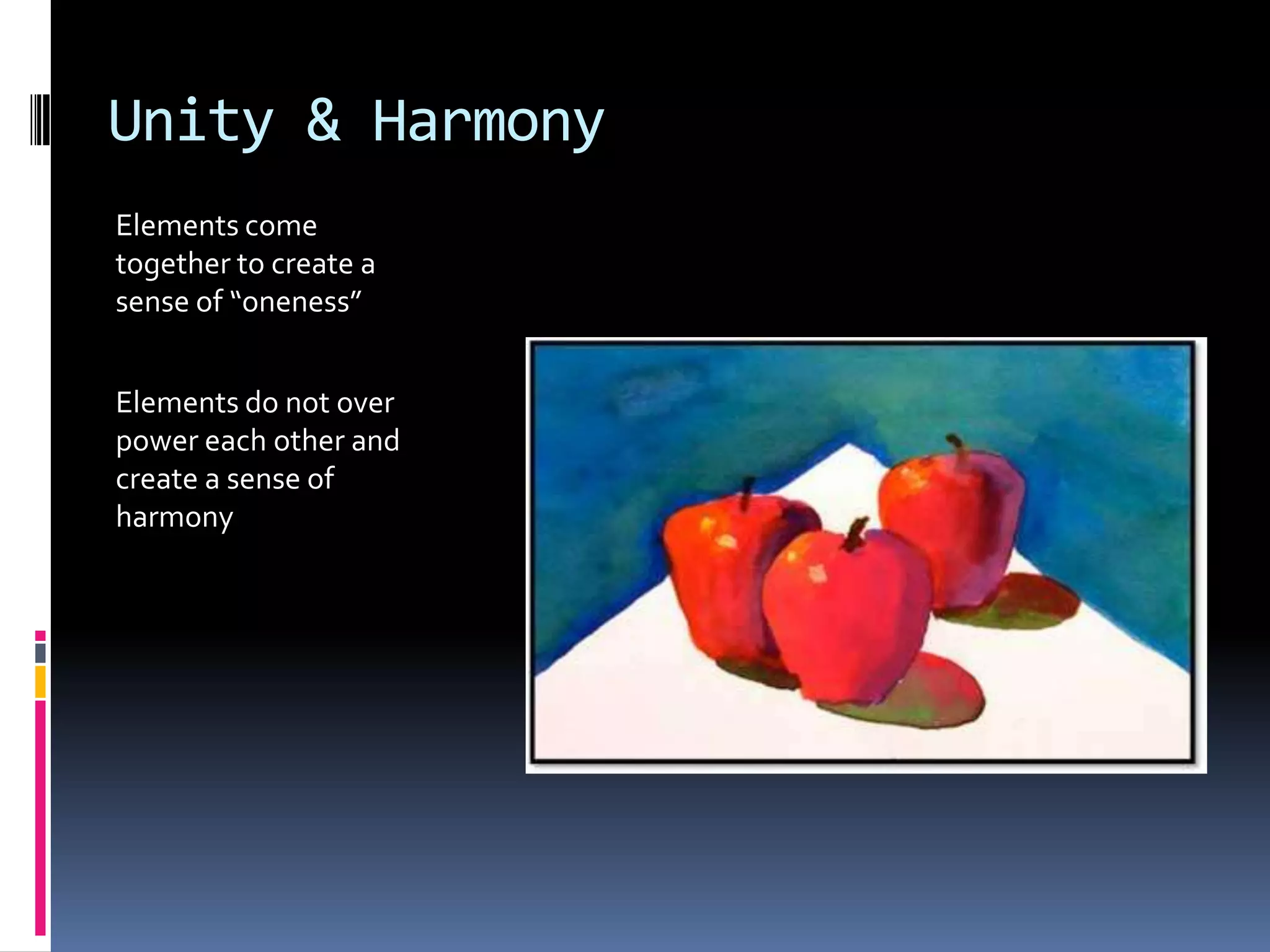 Unity & Harmony

Elements come together to create a sense of “oneness”

Elements do not over power each other and create a sense of harmony